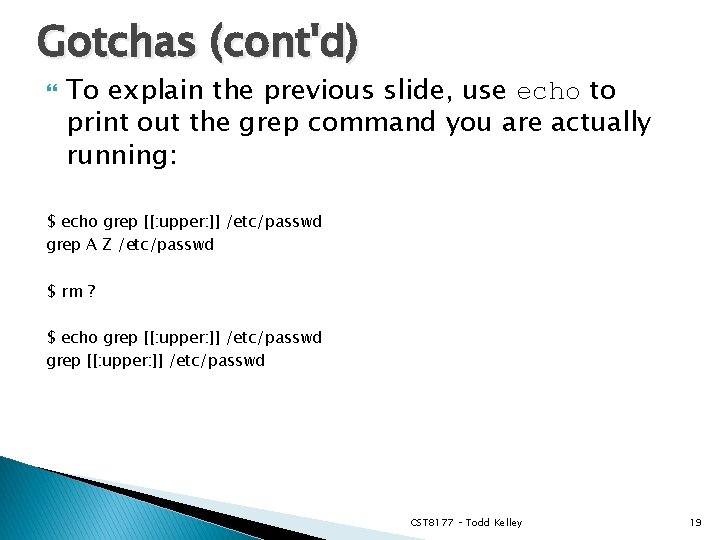 Gotchas (cont'd)

To explain the previous slide, use echo to print out the grep command you are actually running:

$ echo grep [[:upper:]] /etc/passwd
grep A Z /etc/passwd

$ rm ?

$ echo grep [[:upper:]] /etc/passwd
grep [[:upper:]] /etc/passwd

CST8177 – Todd Kelley

19